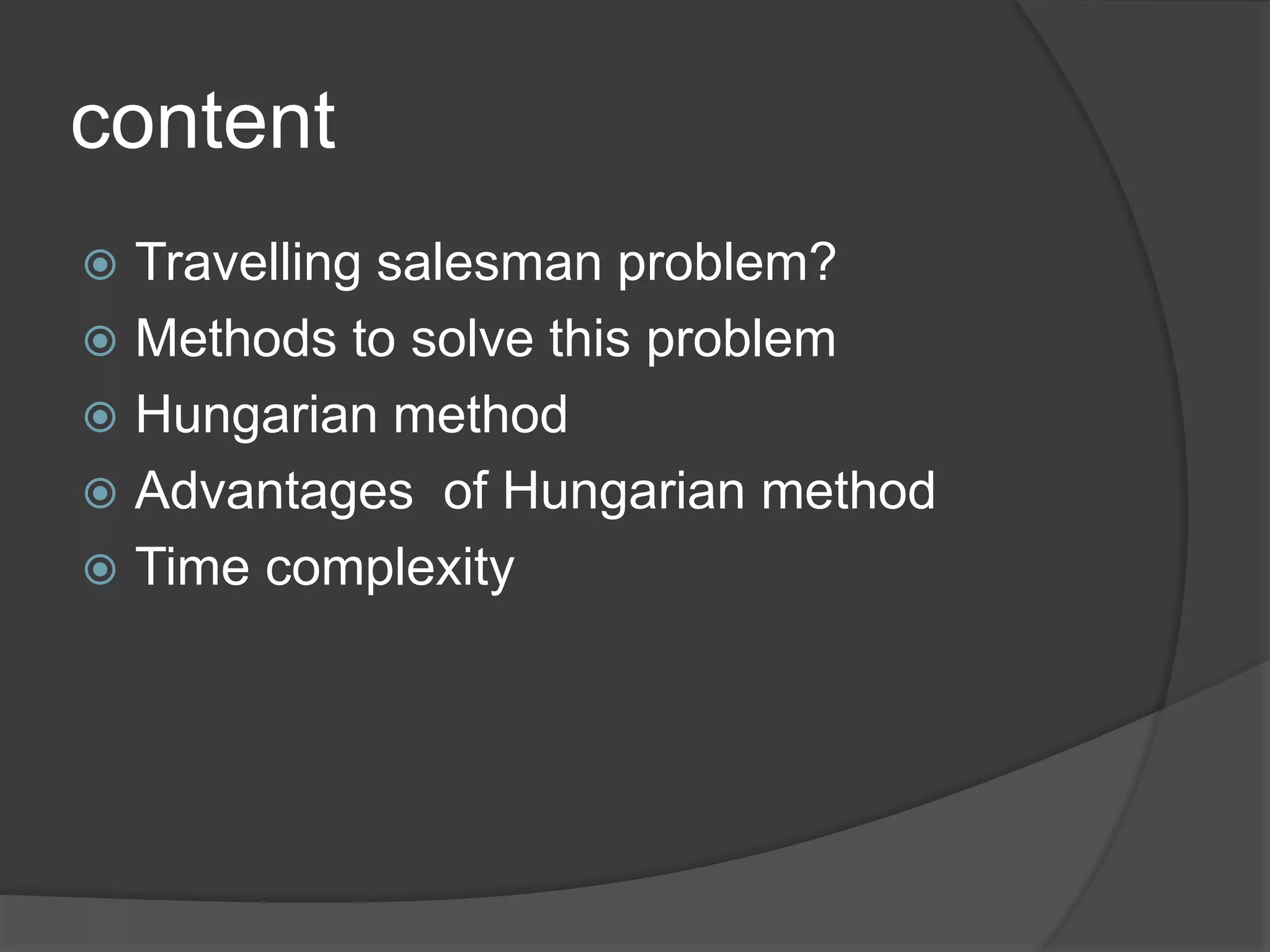 content

- Travelling salesman problem?
- Methods to solve this problem
- Hungarian method
- Advantages of Hungarian method
- Time complexity